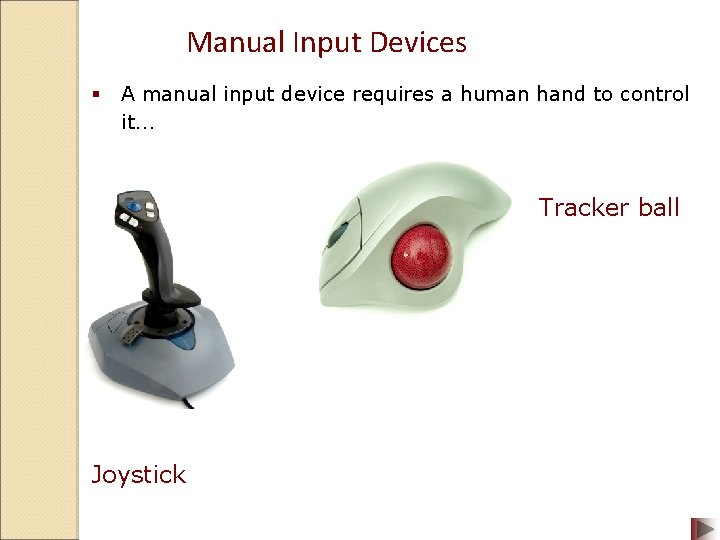 Manual Input Devices

▪ A manual input device requires a human hand to control it...

Tracker ball

Joystick